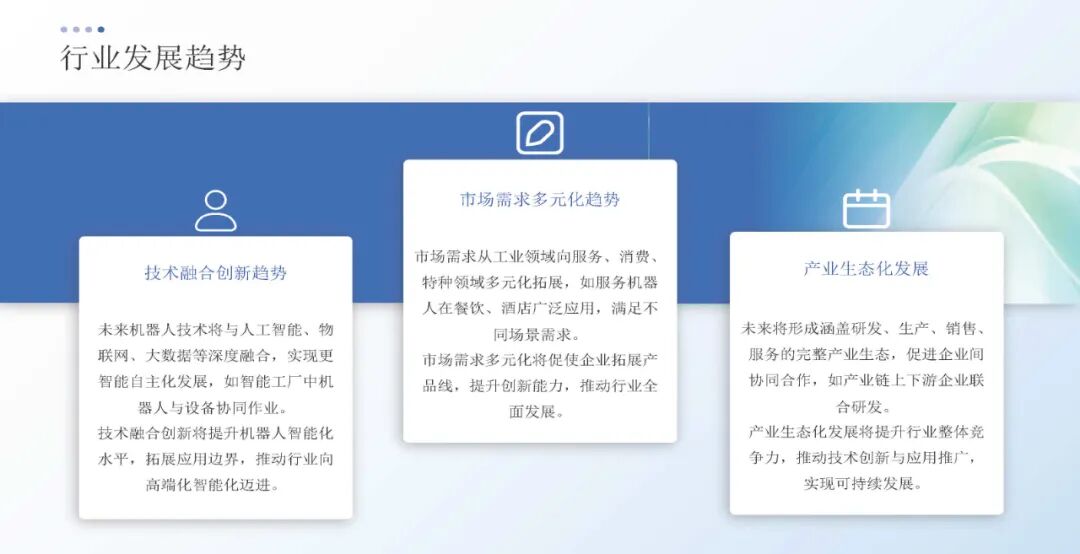 行业发展趋势

技术融合创新趋势

未来机器人技术将与人工智能、物联网、大数据等深度融合，实现更智能自主化发展，如智能工厂中机器人与设备协同作业。

技术融合创新将提升机器人智能化水平，拓展应用边界，推动行业向高端化智能化迈进。

市场需求多元化趋势

市场需求从工业领域向服务、消费、特种领域多元化拓展，如服务机器人在餐饮、酒店广泛应用，满足不同场景需求。

市场需求多元化将促使企业拓展产品线，提升创新能力，推动行业全面发展。

产业生态化发展

未来将形成涵盖研发、生产、销售、服务的完整产业生态，促进企业间协同合作，如产业链上下游企业联合研发。

产业生态化发展将提升行业整体竞争力，推动技术创新与应用推广，实现可持续发展。